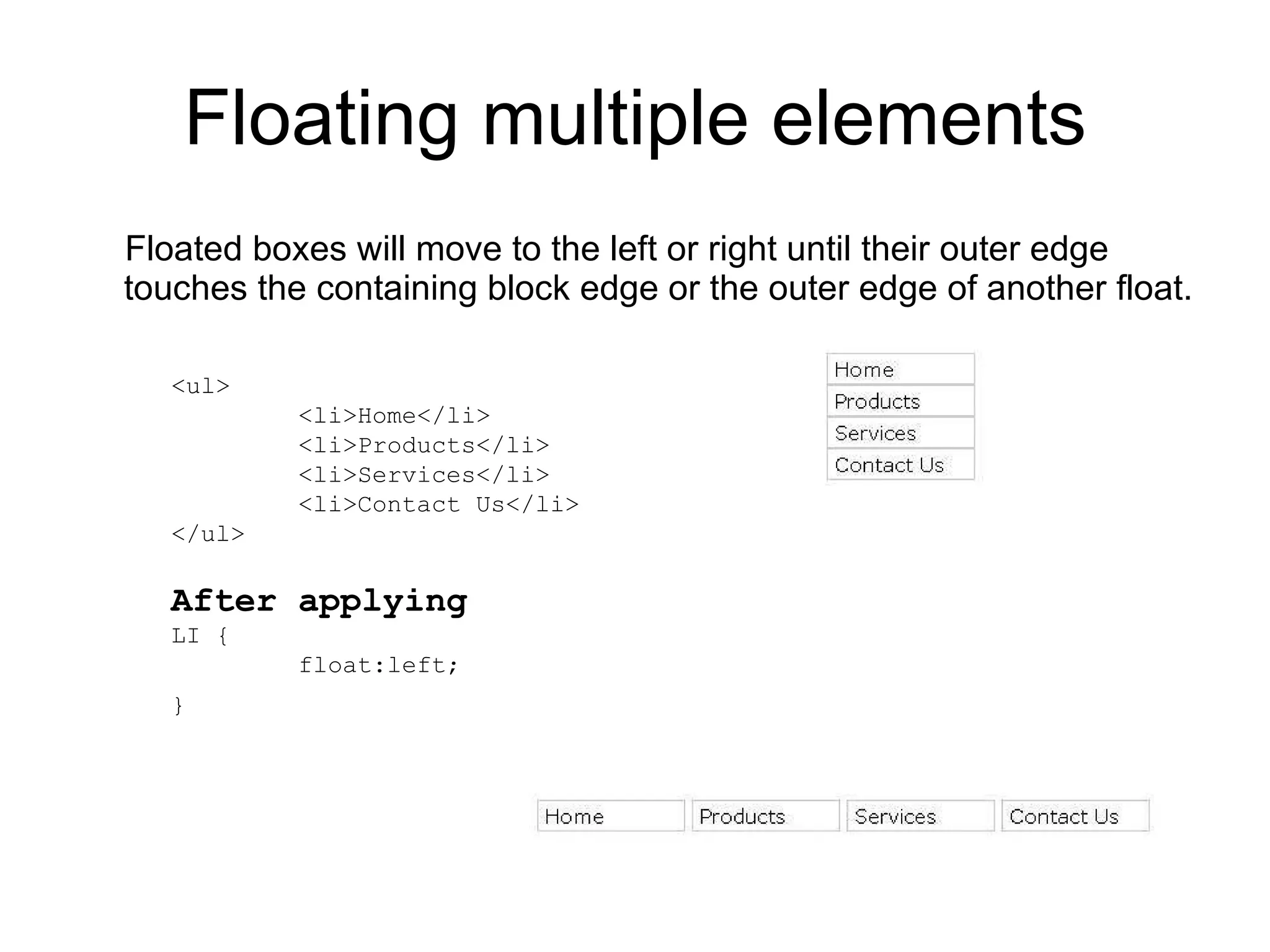 Floating multiple elements

Floated boxes will move to the left or right until their outer edge touches the containing block edge or the outer edge of another float.

<ul>
<li>Home</li>
<li>Products</li>
<li>Services</li>
<li>Contact Us</li>
</ul>

Home
Products
Services
Contact Us

After applying
LI {
float:left;
}

Home
Products
Services
Contact Us